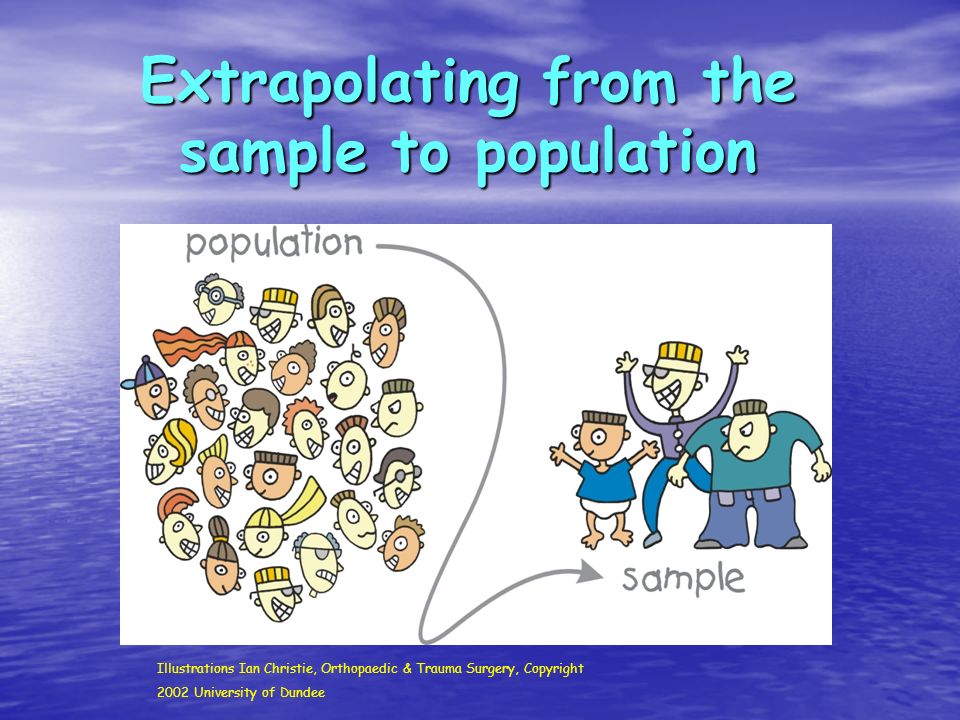 Extrapolating from the sample to population

population

sample

Illustrations Ian Christie, Orthopaedic & Trauma Surgery, Copyright 2002 University of Dundee